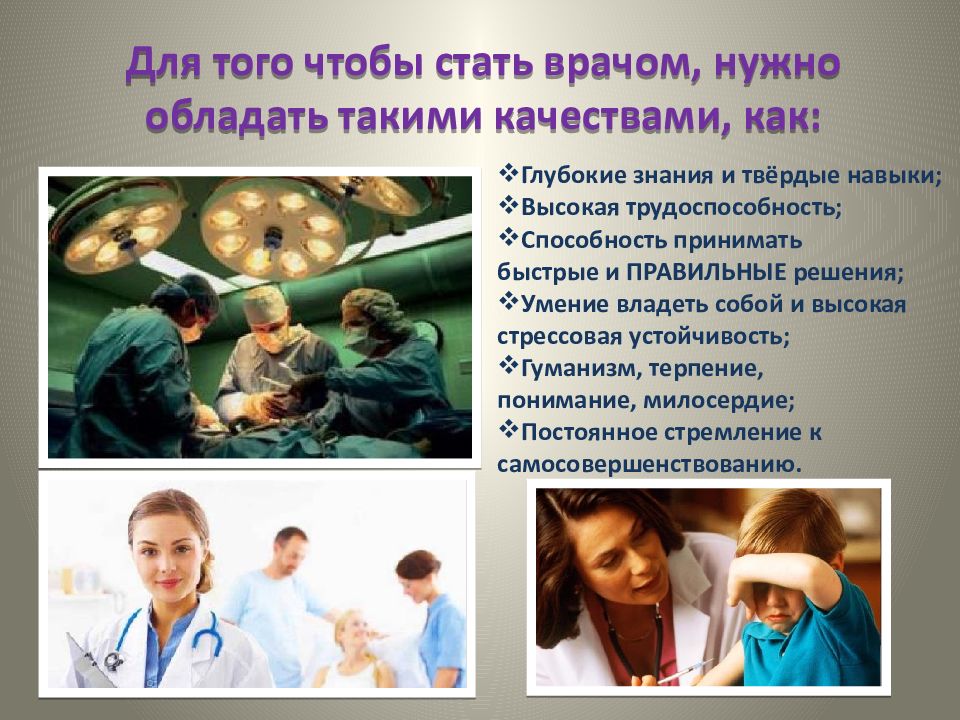 Для того чтобы стать врачом, нужно обладать такими качествами, как:

❖Глубокие знания и твёрдые навыки;
❖Высокая трудоспособность;
❖Способность принимать быстрые и ПРАВИЛЬНЫЕ решения;
❖Умение владеть собой и высокая стрессовая устойчивость;
❖Гуманизм, терпение, понимание, милосердие;
❖Постоянное стремление к самосовершенствованию.